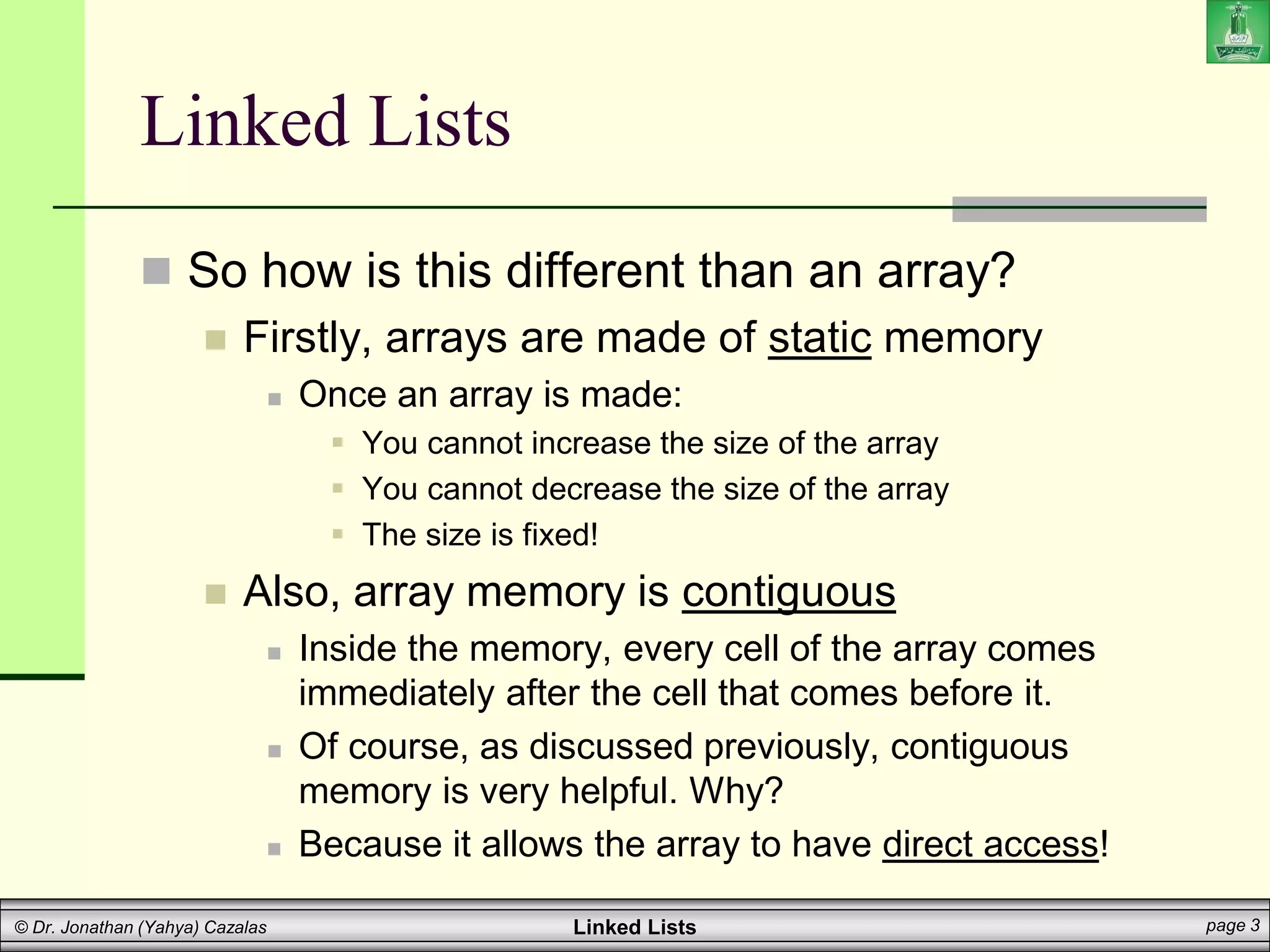 Linked Lists

So how is this different than an array?

Firstly, arrays are made of static memory

Once an array is made:

You cannot increase the size of the array

You cannot decrease the size of the array

The size is fixed!

Also, array memory is contiguous

Inside the memory, every cell of the array comes immediately after the cell that comes before it.

Of course, as discussed previously, contiguous memory is very helpful. Why?

Because it allows the array to have direct access!

© Dr. Jonathan (Yahya) Cazalas

Linked Lists

page 3